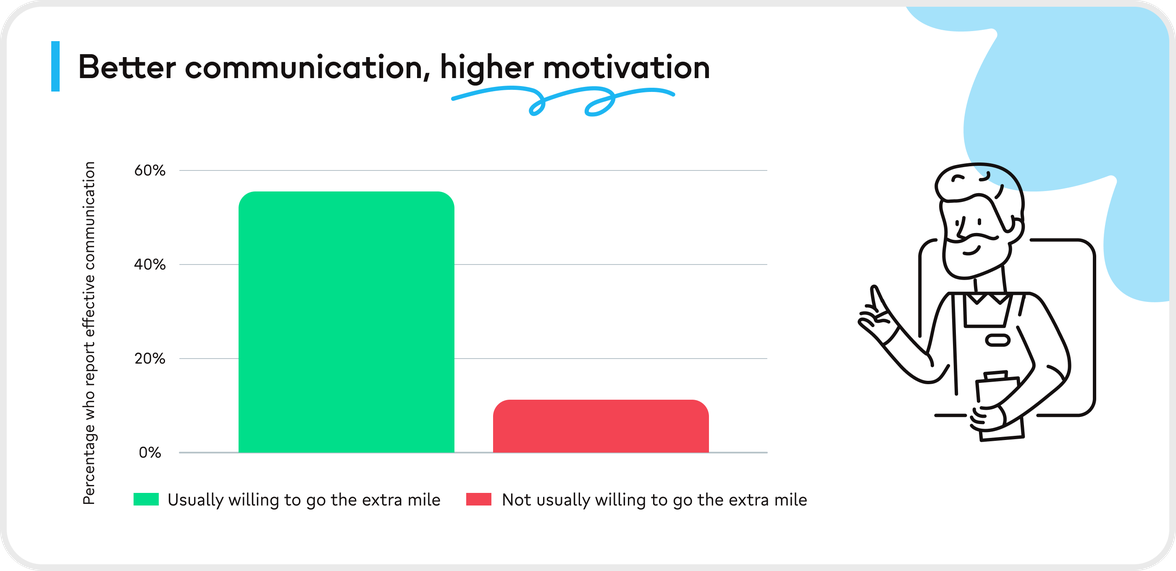 Better communication, higher motivation

Percentage who report effective communication

60%

40%

20%

0%

Usually willing to go the extra mile
Not usually willing to go the extra mile